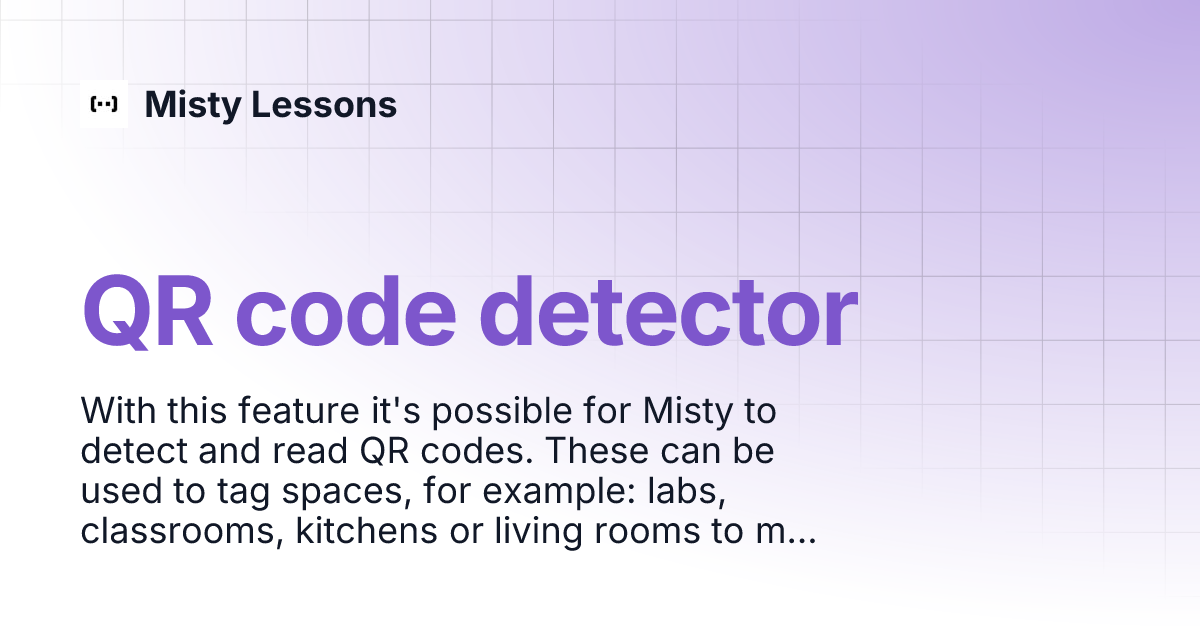 Misty Lessons

QR code detector

With this feature it's possible for Misty to detect and read QR codes. These can be used to tag spaces, for example: labs, classrooms, kitchens or living rooms to m...